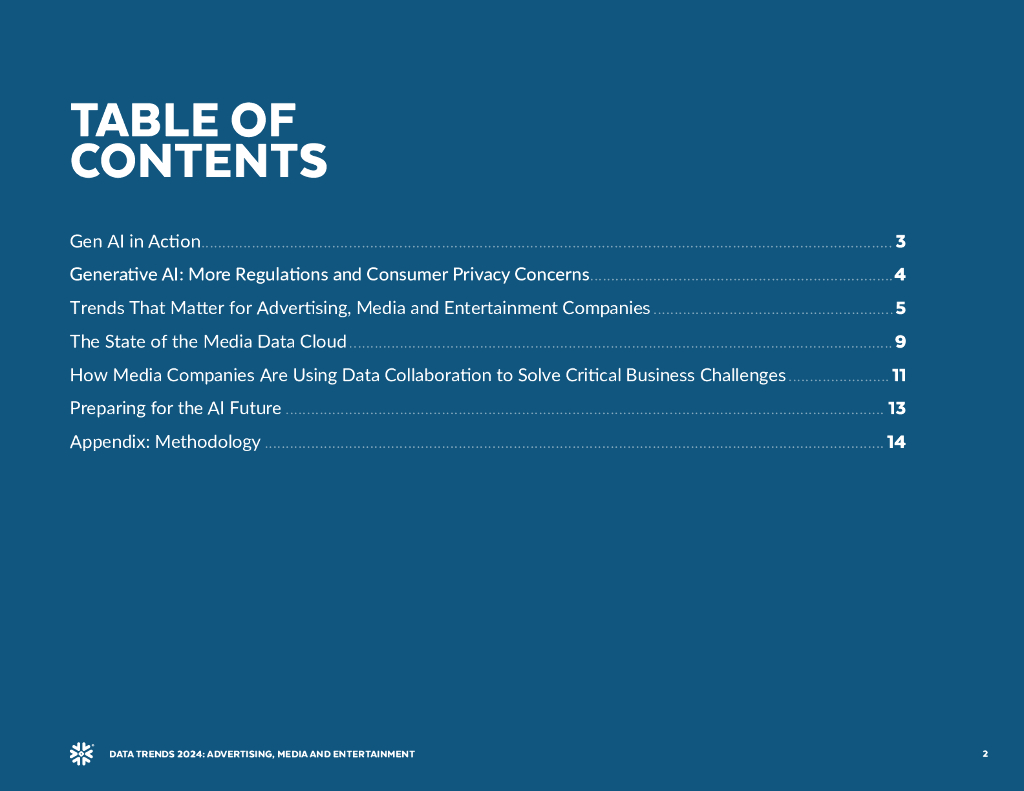 TABLE OF CONTENTS

Gen AI in Action 3
Generative AI: More Regulations and Consumer Privacy Concerns 4
Trends That Matter for Advertising, Media and Entertainment Companies 5
The State of the Media Data Cloud 9
How Media Companies Are Using Data Collaboration to Solve Critical Business Challenges 11
Preparing for the AI Future 13
Appendix: Methodology 14

DATA TRENDS 2024: ADVERTISING, MEDIA AND ENTERTAINMENT 2